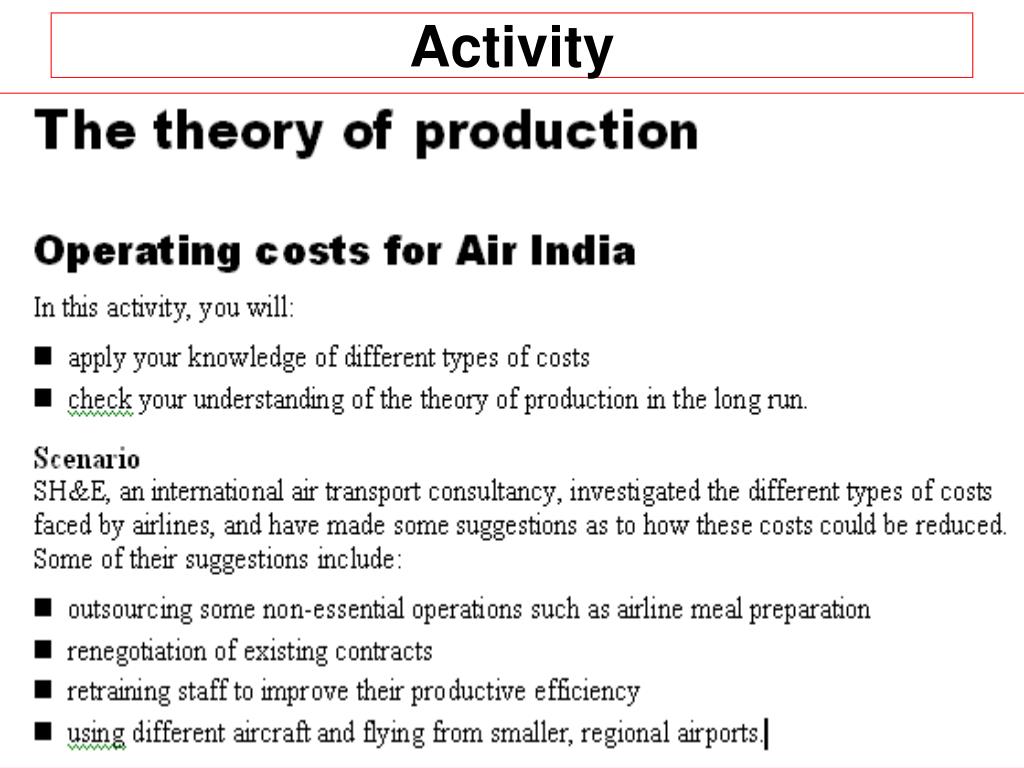 Activity

The theory of production

Operating costs for Air India

In this activity, you will:

■ apply your knowledge of different types of costs
■ check your understanding of the theory of production in the long run.

Scenario
SH&E, an international air transport consultancy, investigated the different types of costs faced by airlines, and have made some suggestions as to how these costs could be reduced. Some of their suggestions include:

■ outsourcing some non-essential operations such as airline meal preparation
■ renegotiation of existing contracts
■ retraining staff to improve their productive efficiency
■ using different aircraft and flying from smaller, regional airports.